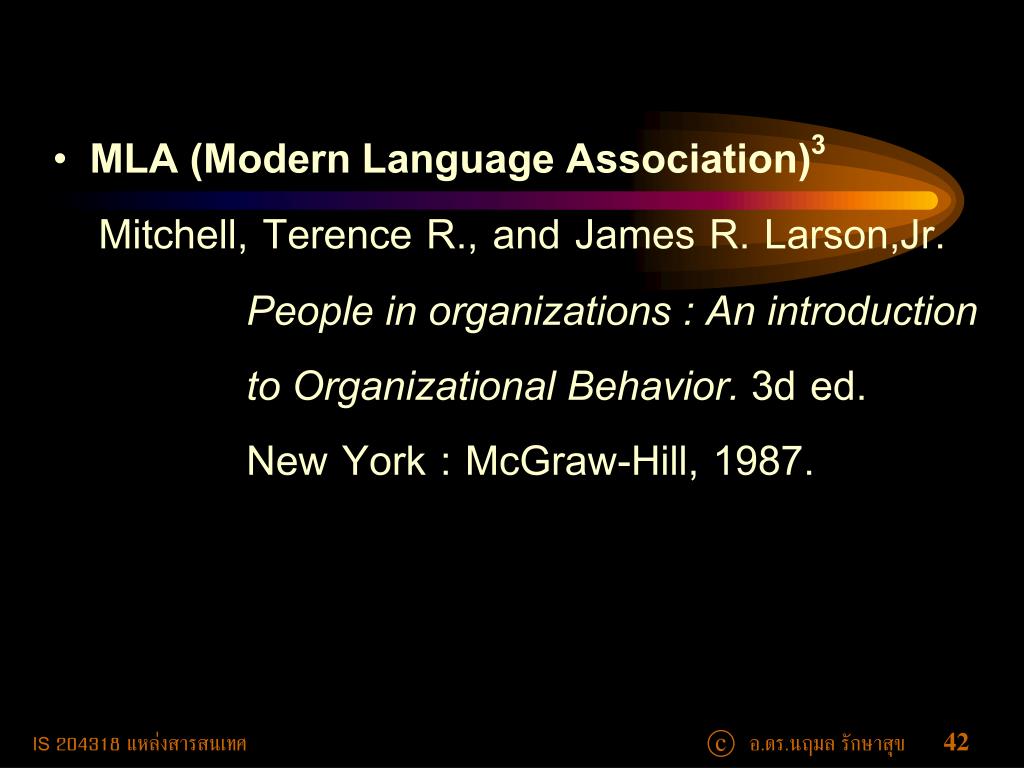 • MLA (Modern Language Association)$^3$

Mitchell, Terence R., and James R. Larson,Jr. People in organizations : An introduction to Organizational Behavior. 3d ed. New York : McGraw-Hill, 1987.

IS 204318 แหล่งสารสนเทศ

ⓒ อ.ดร.นฤมล รักษาสุข 42